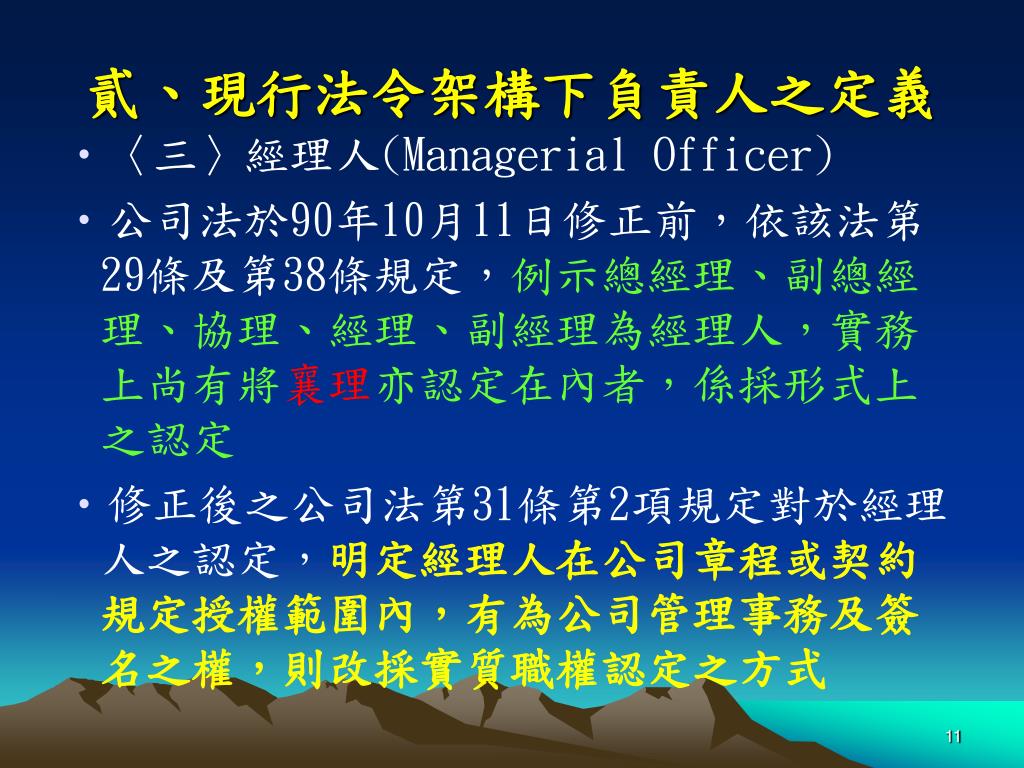 貳、現行法令架構下負責人之定義

• 〈三〉經理人(Managerial Officer)

• 公司法於90年10月11日修正前，依該法第29條及第38條規定，例示總經理、副總經理、協理、經理、副經理為經理人，實務上尚有將襄理亦認定在內者，係採形式上之認定

• 修正後之公司法第31條第2項規定對於經理人之認定，明定經理人在公司章程或契約規定授權範圍內，有為公司管理事務及簽名之權，則改採實質職權認定之方式

11